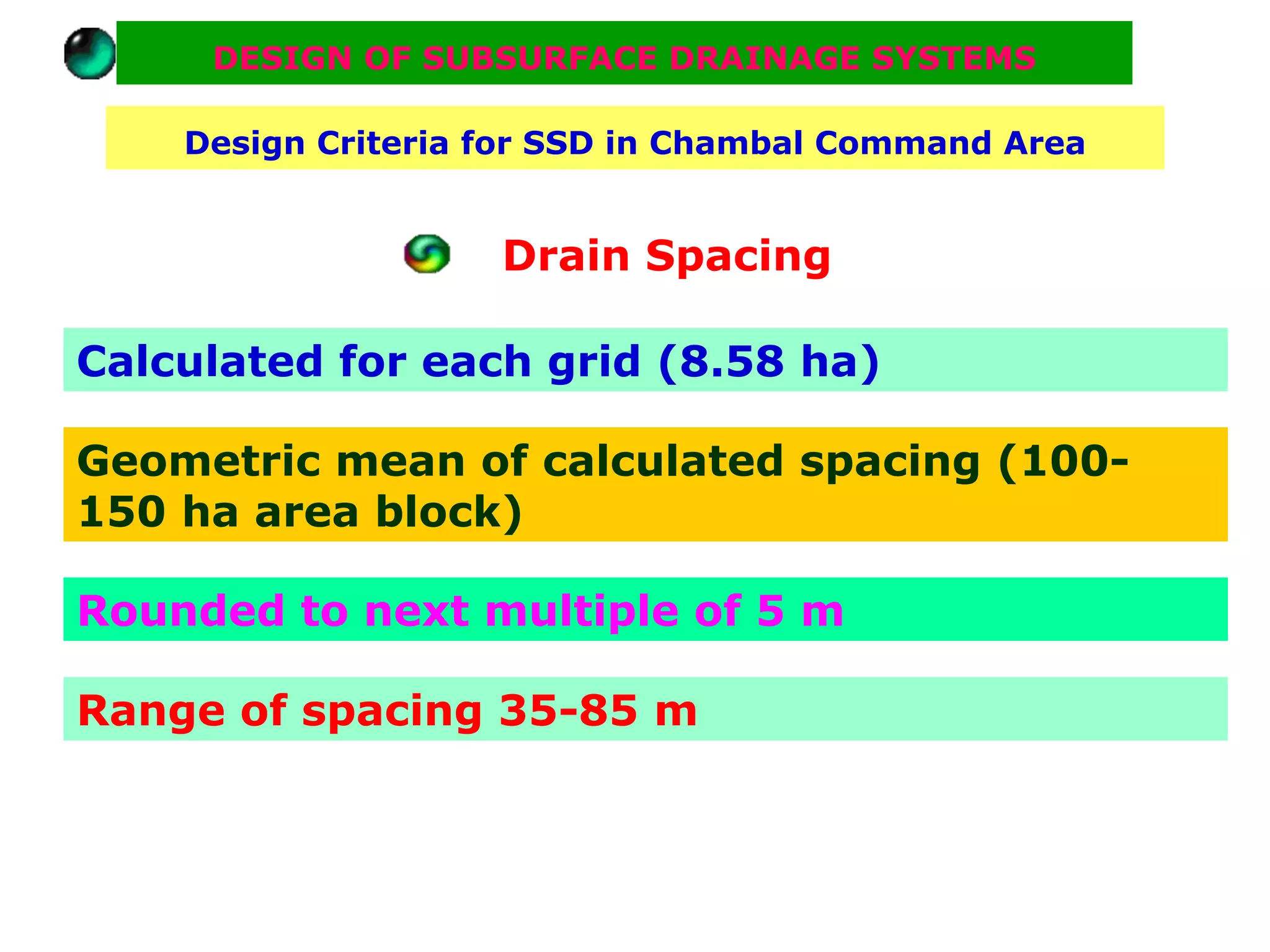 DESIGN OF SUBSURFACE DRAINAGE SYSTEMS

Design Criteria for SSD in Chambal Command Area

Drain Spacing

Calculated for each grid (8.58 ha)

Geometric mean of calculated spacing (100-150 ha area block)

Rounded to next multiple of 5 m

Range of spacing 35-85 m